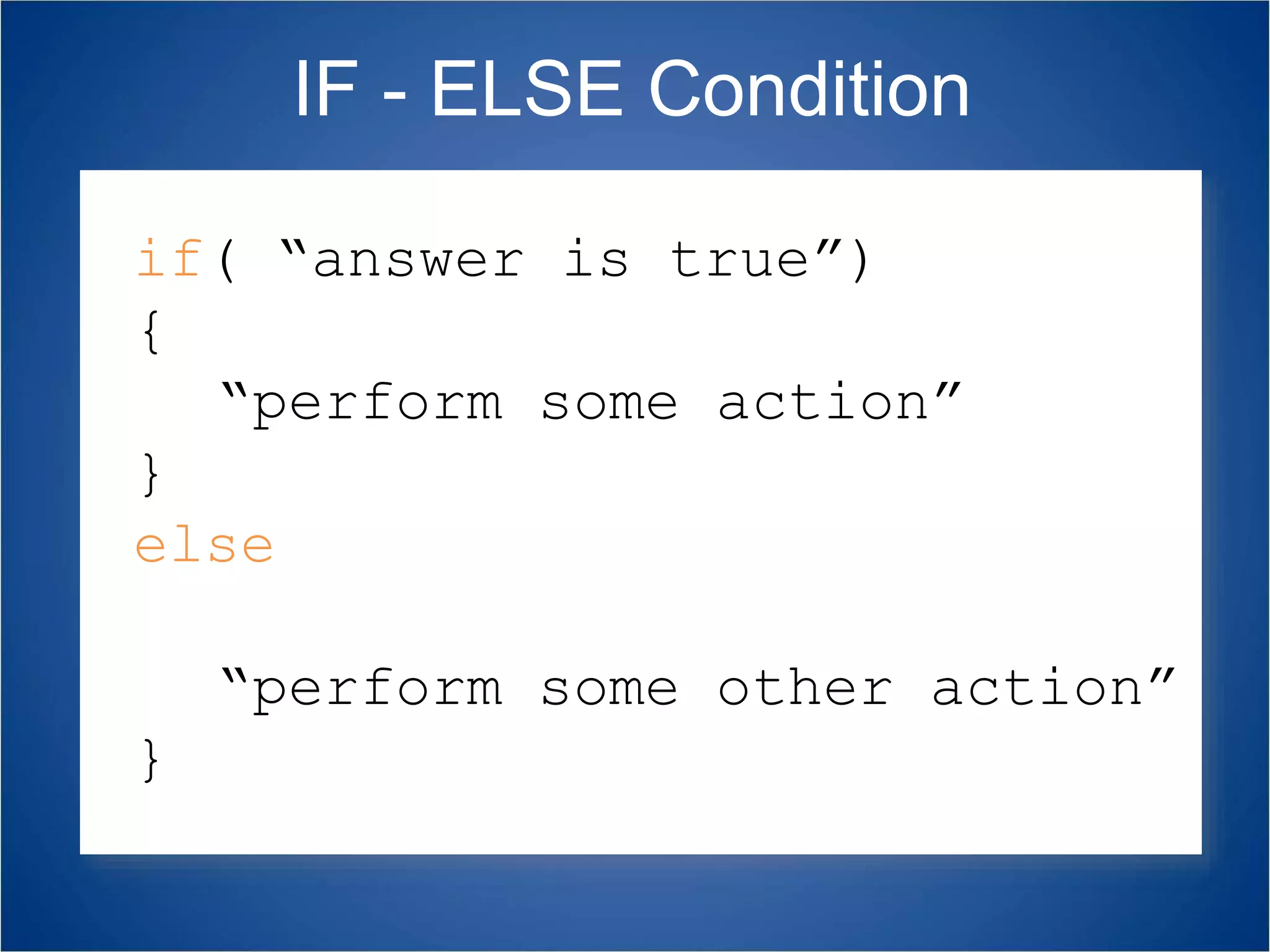 IF - ELSE Condition

if( “answer is true”)
{
  “perform some action”
}
else

  “perform some other action”
}